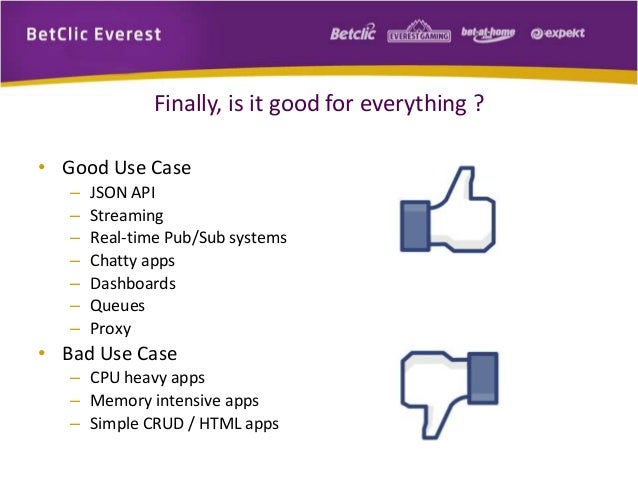 BetClic Everest

Betclic EVEREST GAMING bet-at-home expekt

Finally, is it good for everything ?

• Good Use Case
– JSON API
– Streaming
– Real-time Pub/Sub systems
– Chatty apps
– Dashboards
– Queues
– Proxy
• Bad Use Case
– CPU heavy apps
– Memory intensive apps
– Simple CRUD / HTML apps